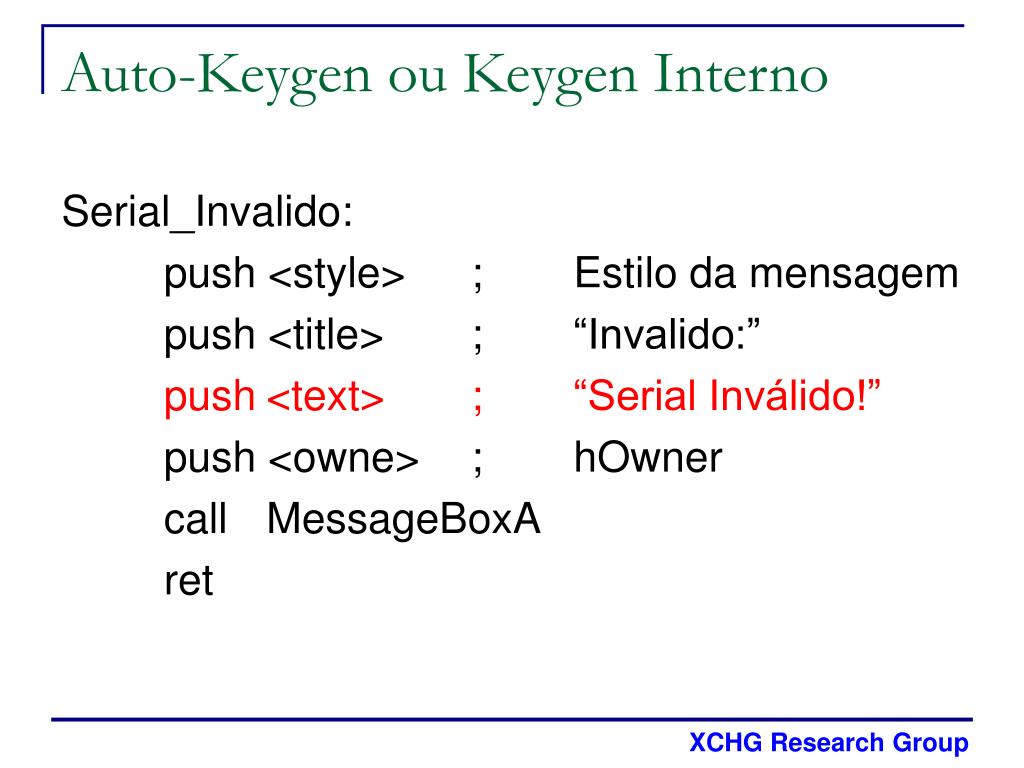 Auto-Keygen ou Keygen Interno

Serial_Invalido:
push <style> ; Estilo da mensagem
push <title> ; “Invalido:”
push <text> ; “Serial Inválido!”
push <owne> ; hOwner
call MessageBoxA
ret

XCHG Research Group